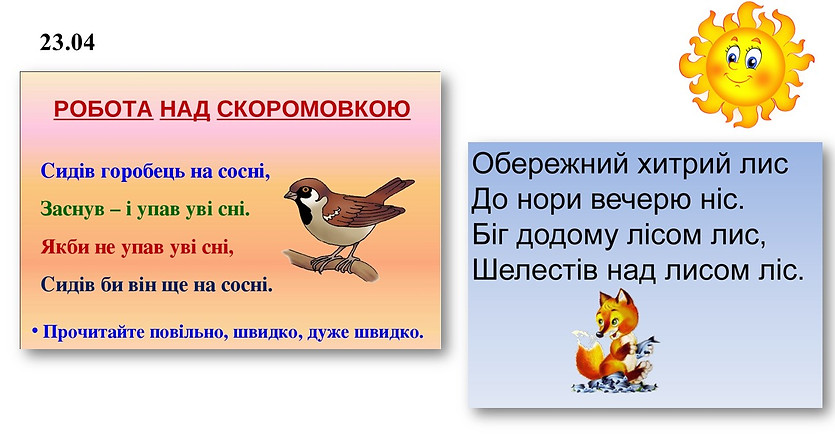 23.04

РОБОТА НАД СКОРОМОВКОЮ

Сидів горобець на сосні,
Заснув – і упав уві сні.
Якби не упав уві сні,
Сидів би він ще на сосні.

• Прочитайте повільно, швидко, дуже швидко.

Обережний хитрий лис
До нори вечерю ніс.
Біг додому лісом лис,
Шелестів над лисом ліс.